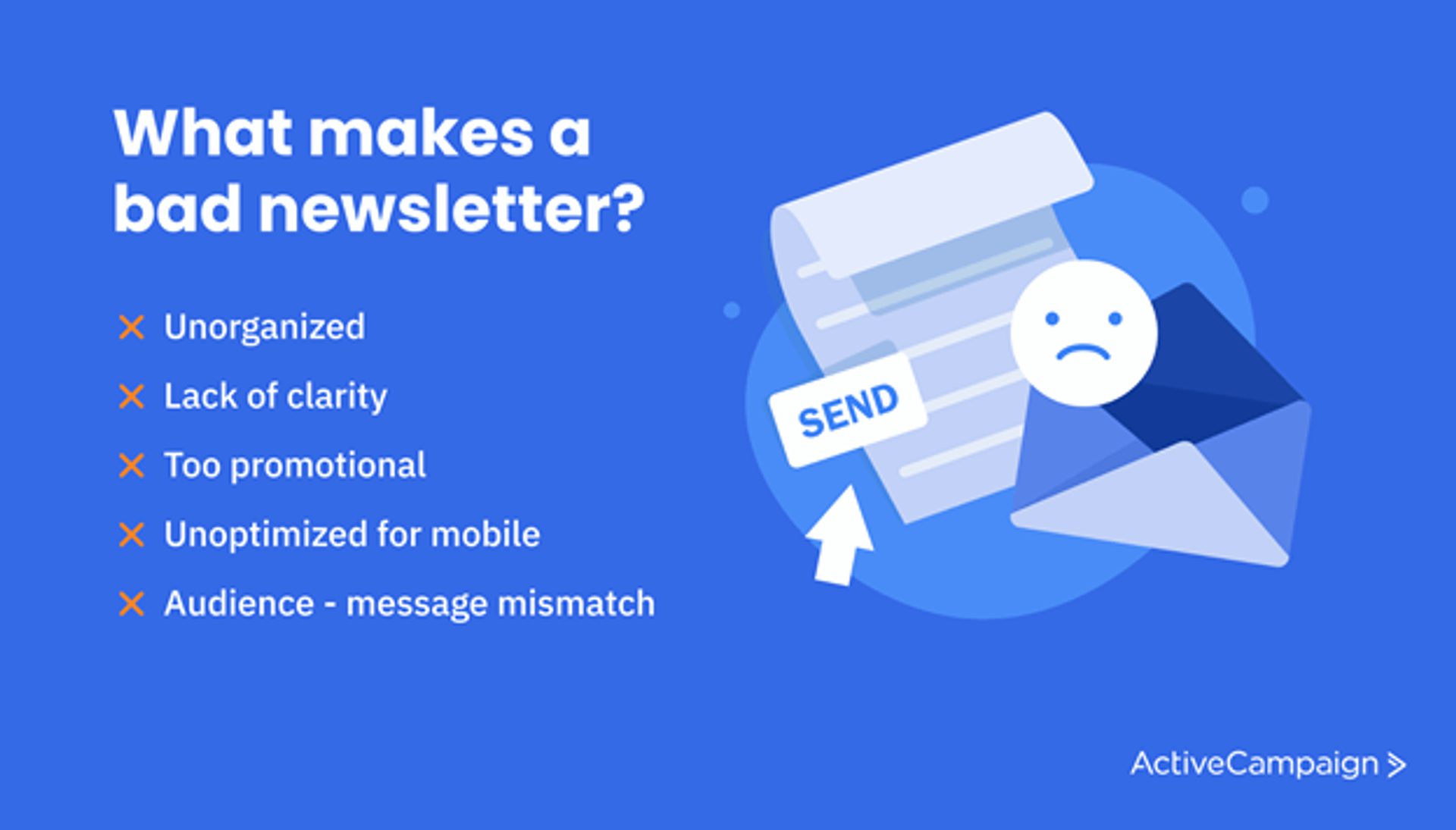 What makes a bad newsletter?

✕ Unorganized

✕ Lack of clarity

✕ Too promotional

✕ Unoptimized for mobile

✕ Audience - message mismatch

SEND

ActiveCampaign >